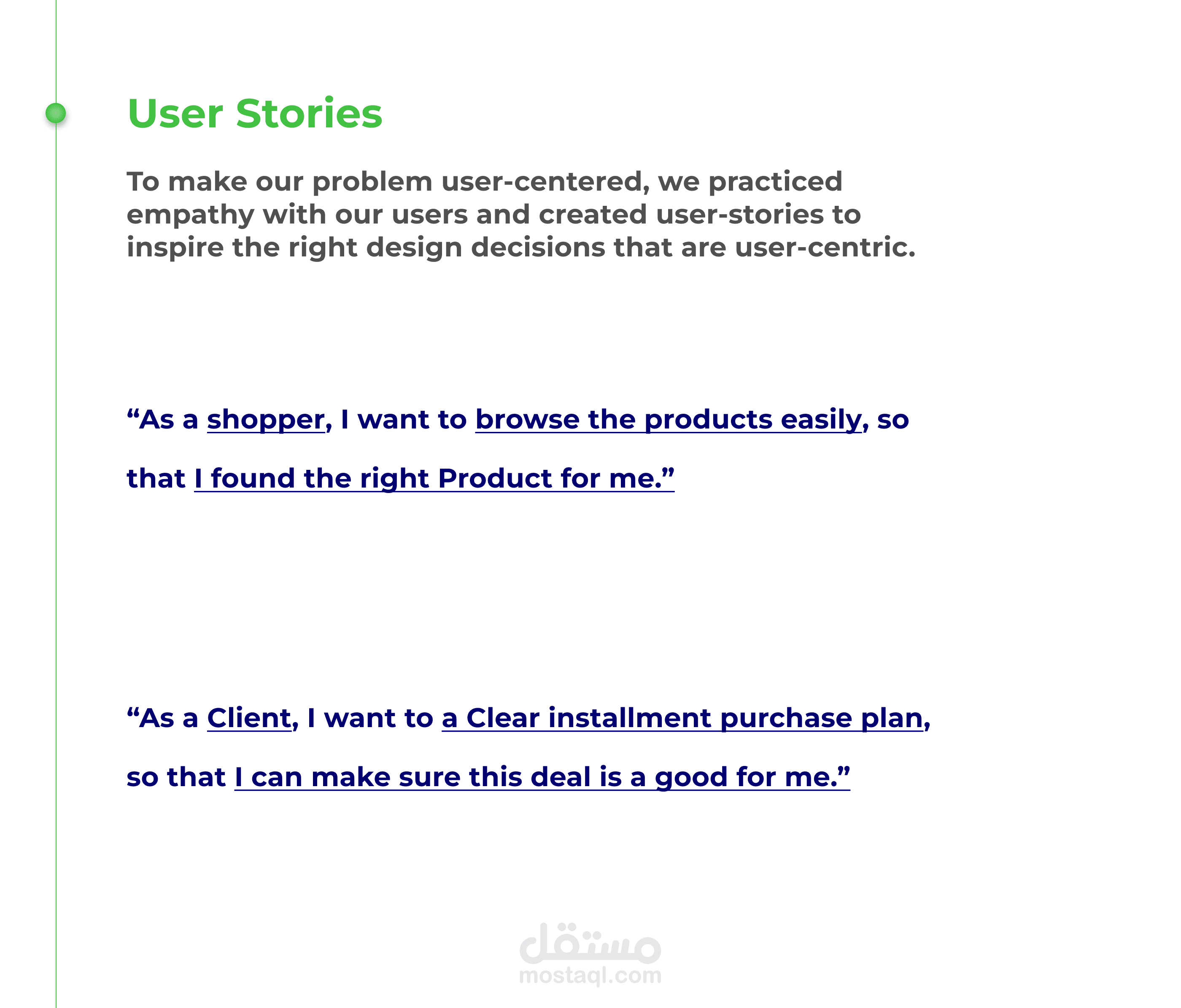 User Stories

To make our problem user-centered, we practiced empathy with our users and created user-stories to inspire the right design decisions that are user-centric.

“As a shopper, I want to browse the products easily, so that I found the right Product for me.”

“As a Client, I want to a Clear installment purchase plan, so that I can make sure this deal is a good for me.”

مستقل
mostaql.com